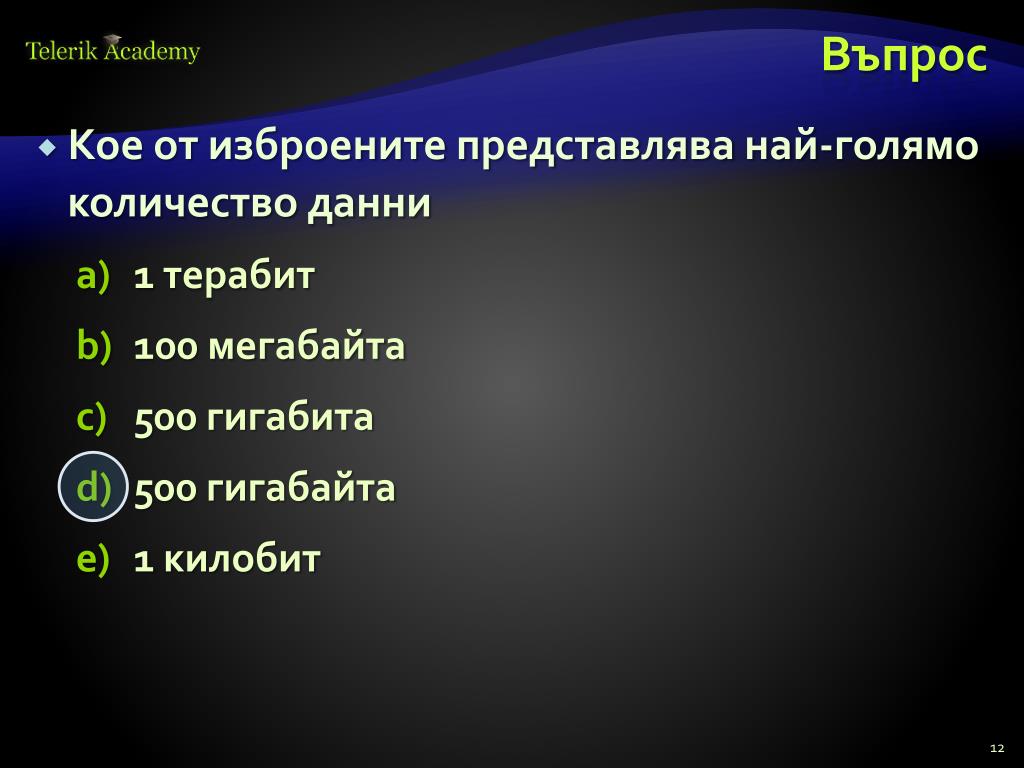 Telerik Academy

Въпрос

Кое от изброените представлява най-голямо количество данни

a) 1 терабит

b) 100 мегабайта

c) 500 гигабита

d) 500 гигабайта

e) 1 килобит

12